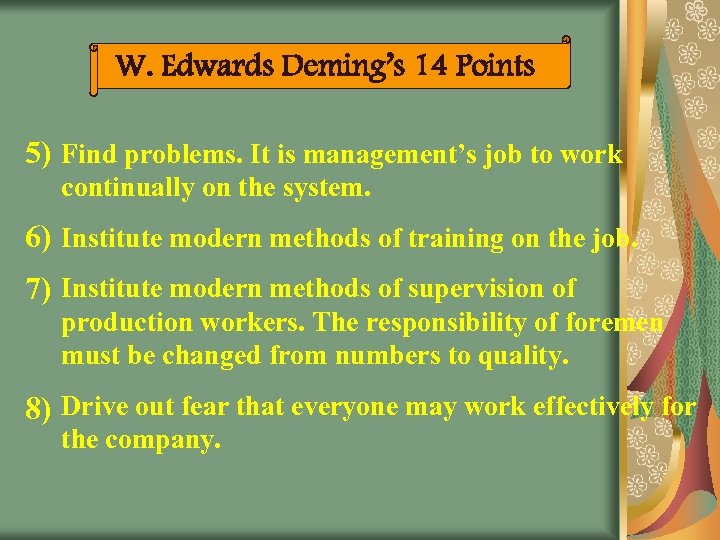 W. Edwards Deming's 14 Points

5) Find problems. It is management's job to work continually on the system.

6) Institute modern methods of training on the job.

7) Institute modern methods of supervision of production workers. The responsibility of foremen must be changed from numbers to quality.

8) Drive out fear that everyone may work effectively for the company.